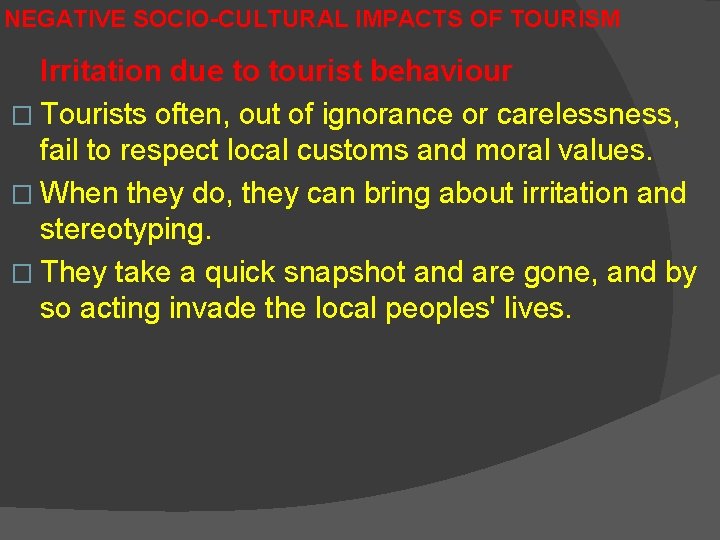 NEGATIVE SOCIO-CULTURAL IMPACTS OF TOURISM

Irritation due to tourist behaviour

□ Tourists often, out of ignorance or carelessness, fail to respect local customs and moral values.

□ When they do, they can bring about irritation and stereotyping.

□ They take a quick snapshot and are gone, and by so acting invade the local peoples' lives.